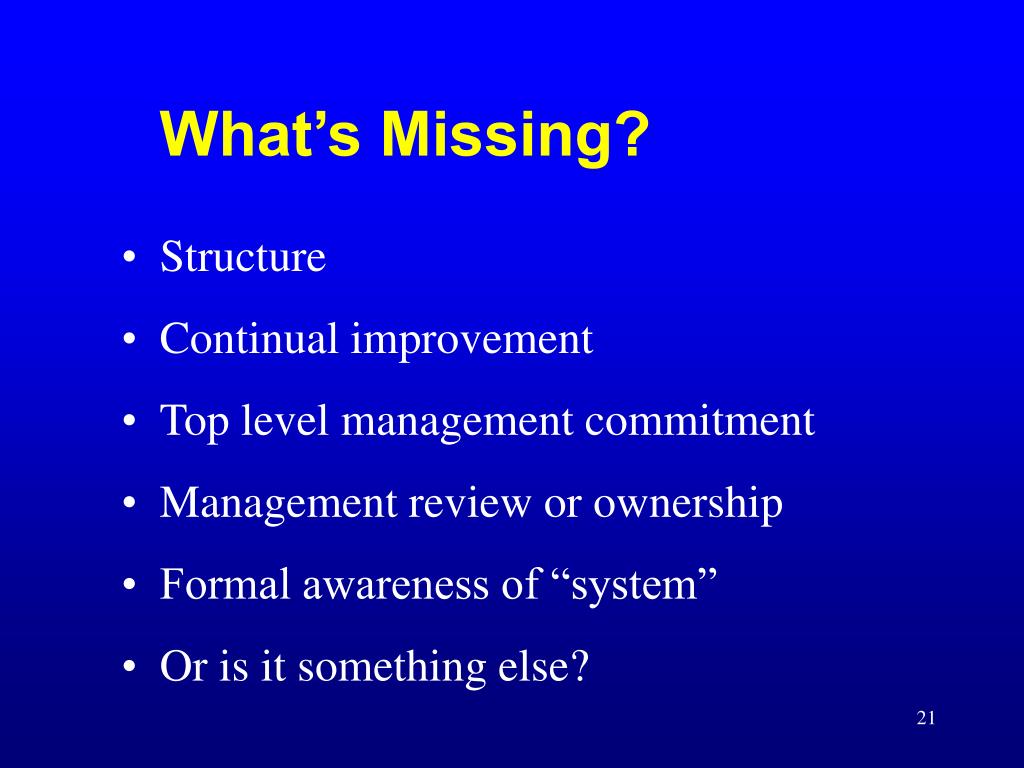 What’s Missing?

• Structure
• Continual improvement
• Top level management commitment
• Management review or ownership
• Formal awareness of “system”
• Or is it something else?

21